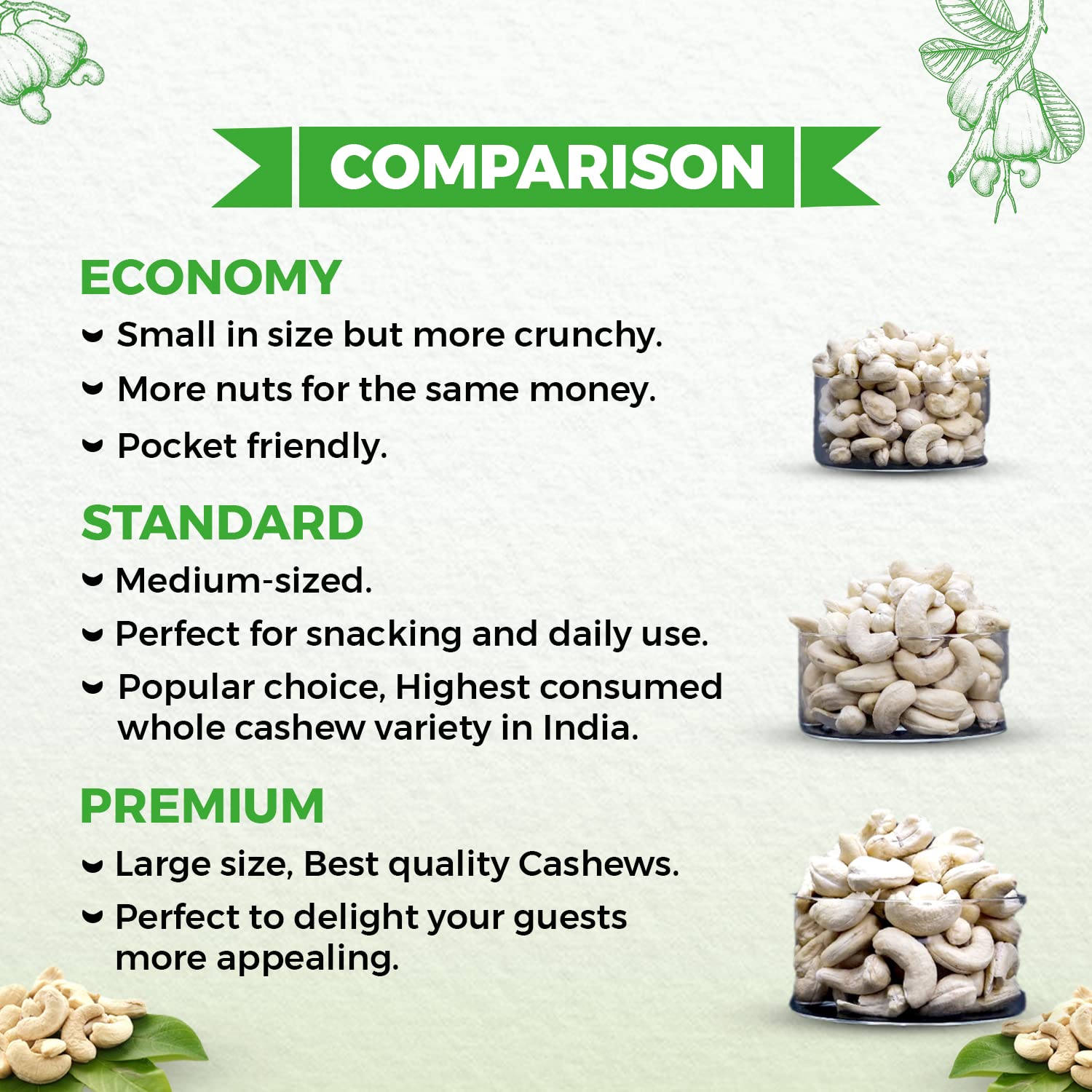 COMPARISON

ECONOMY

Small in size but more crunchy.

More nuts for the same money.

Pocket friendly.

STANDARD

Medium-sized.

Perfect for snacking and daily use.

Popular choice, Highest consumed whole cashew variety in India.

PREMIUM

Large size, Best quality Cashews.

Perfect to delight your guests more appealing.